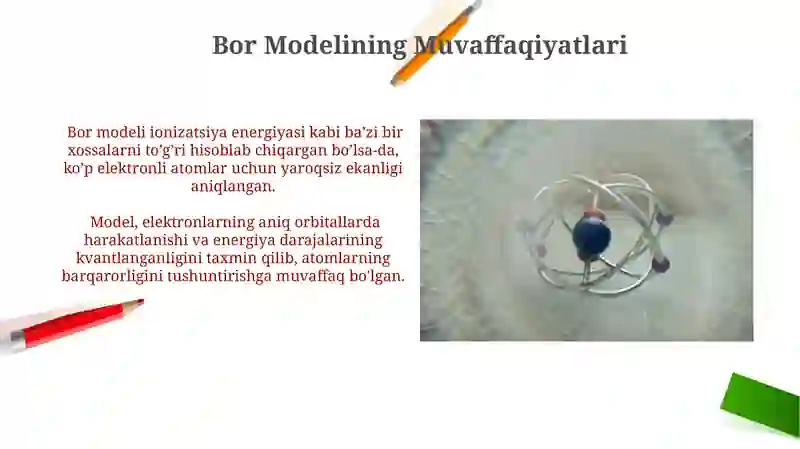 Bor Modelining Muvaffaqiyatlari

Bor modeli ionizatsiya energiyasi kabi ba’zi bir xossalarni to’g’ri hisoblab chiqargan bo’lsa-da, ko’p elektronli atomlar uchun yaroqsiz ekanligi aniqlangan.

Model, elektronlarning aniq orbitallarda harakatlanishi va energiya darajalarining kvantlanganligini taxmin qilib, atomlarning barqarorligini tushuntirishga muvaffaq bo'lgan.